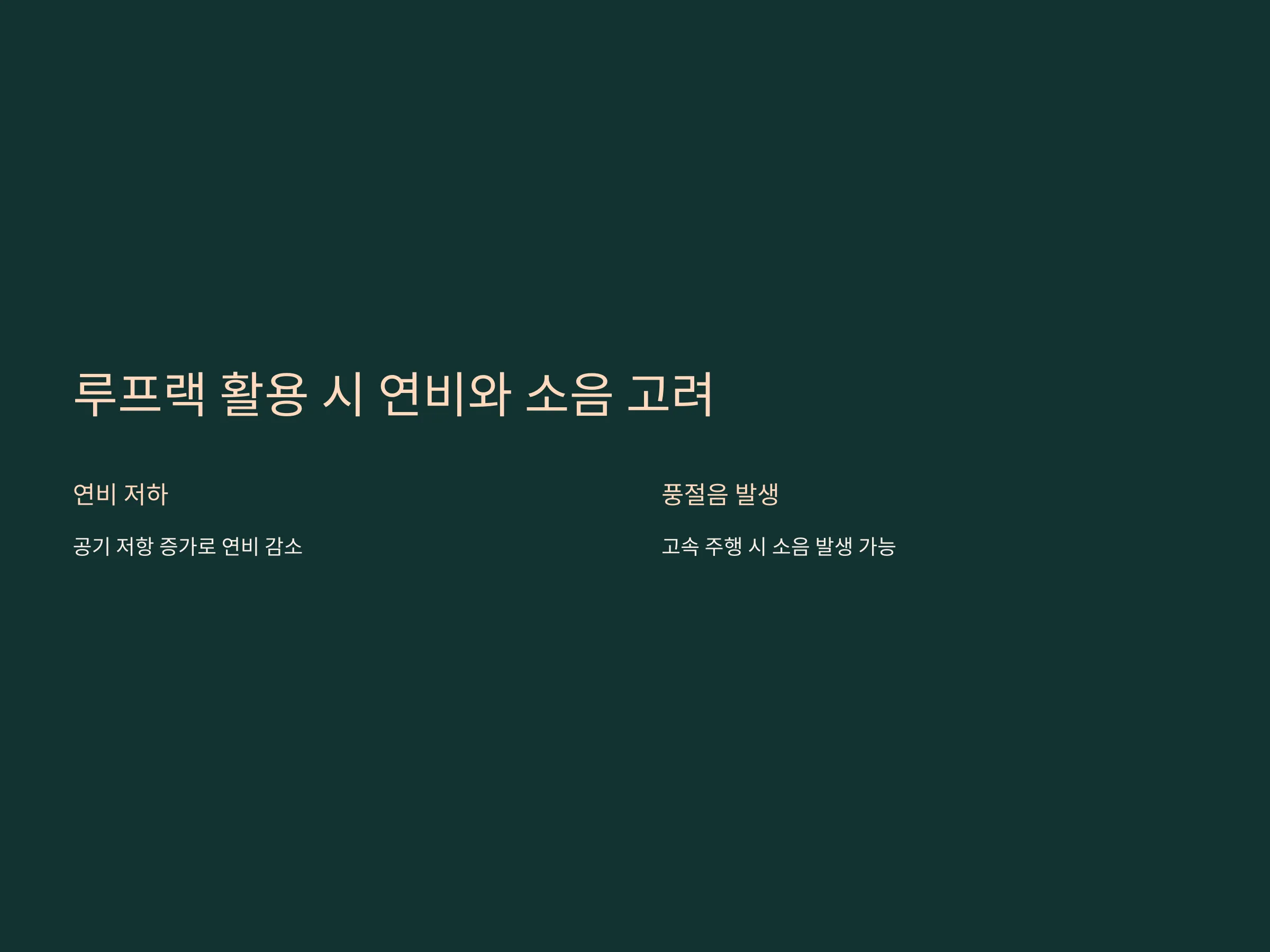 루프랙 활용 시 연비와 소음 고려

연비 저하

공기 저항 증가로 연비 감소

풍절음 발생

고속 주행 시 소음 발생 가능